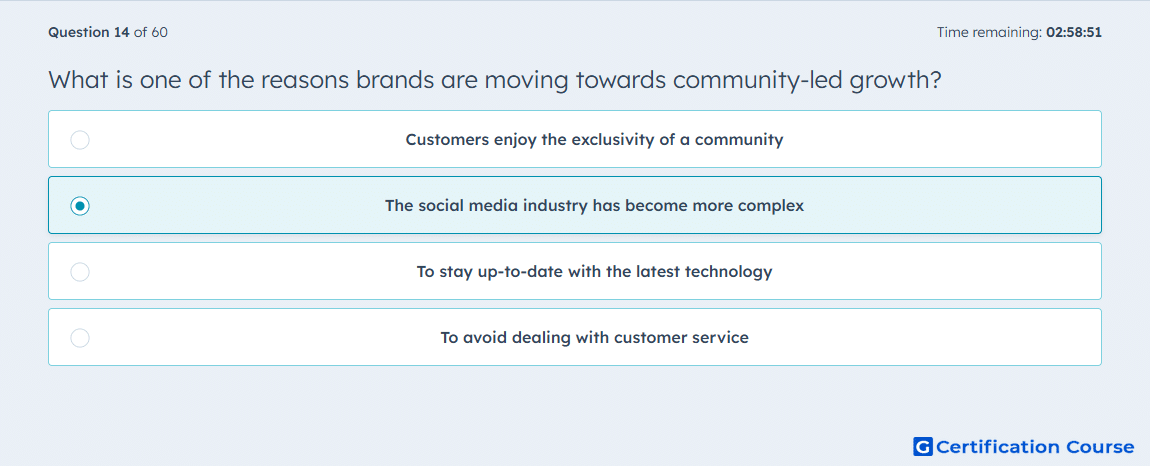 Question 14 of 60

Time remaining: 02:58:51

What is one of the reasons brands are moving towards community-led growth?

Customers enjoy the exclusivity of a community

The social media industry has become more complex

To stay up-to-date with the latest technology

To avoid dealing with customer service

G Certification Course